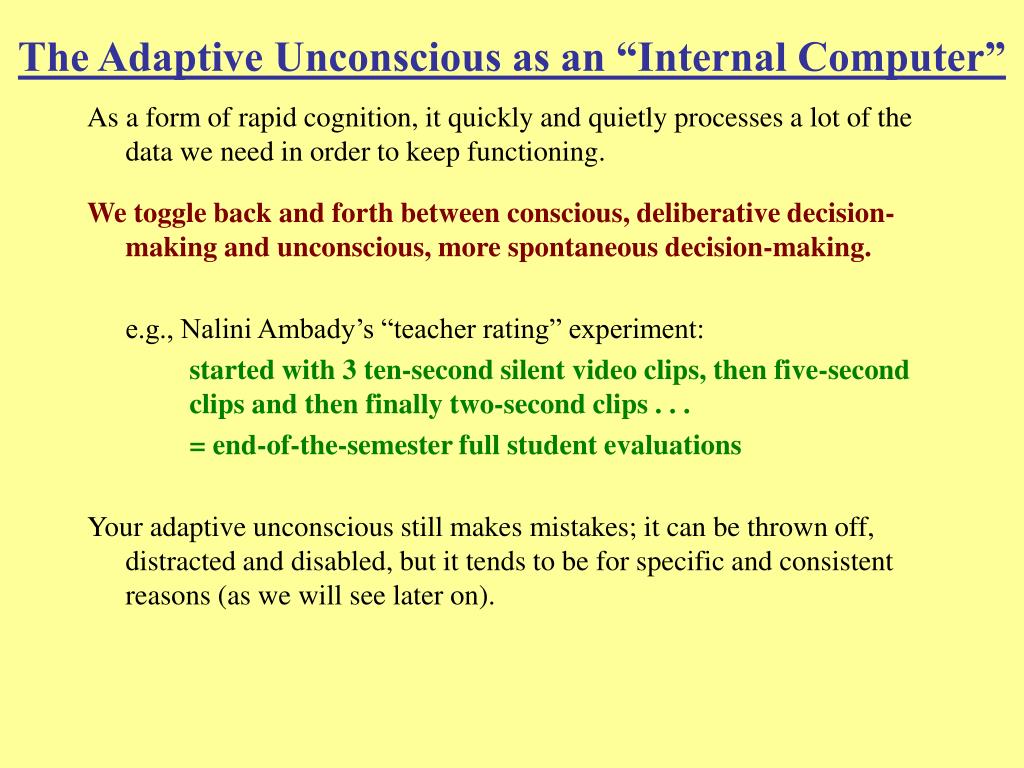 The Adaptive Unconscious as an “Internal Computer”

As a form of rapid cognition, it quickly and quietly processes a lot of the data we need in order to keep functioning.

We toggle back and forth between conscious, deliberative decision-making and unconscious, more spontaneous decision-making.

e.g., Nalini Ambady’s “teacher rating” experiment:

started with 3 ten-second silent video clips, then five-second clips and then finally two-second clips . . .

= end-of-the-semester full student evaluations

Your adaptive unconscious still makes mistakes; it can be thrown off, distracted and disabled, but it tends to be for specific and consistent reasons (as we will see later on).